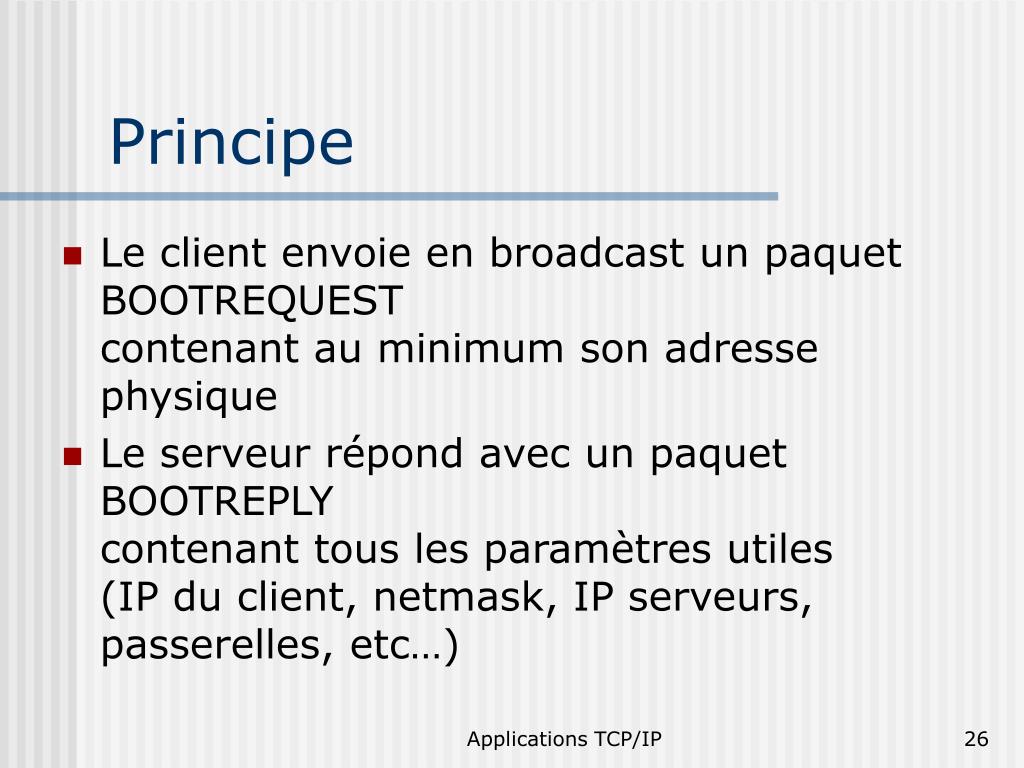 Principe

- Le client envoie en broadcast un paquet BOOTREQUEST
contenant au minimum son adresse physique
- Le serveur répond avec un paquet BOOTREPLY
contenant tous les paramètres utiles (IP du client, netmask, IP serveurs, passerelles, etc…)

Applications TCP/IP

26